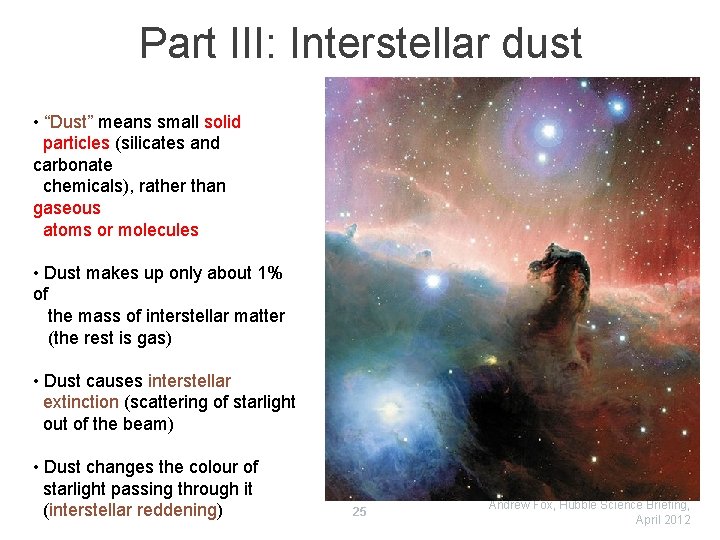 Part III: Interstellar dust

• "Dust" means small solid particles (silicates and carbonate chemicals), rather than gaseous atoms or molecules

• Dust makes up only about 1% of the mass of interstellar matter (the rest is gas)

• Dust causes interstellar extinction (scattering of starlight out of the beam)

• Dust changes the colour of starlight passing through it (interstellar reddening)

25

Andrew Fox, Hubble Science Briefing, April 2012